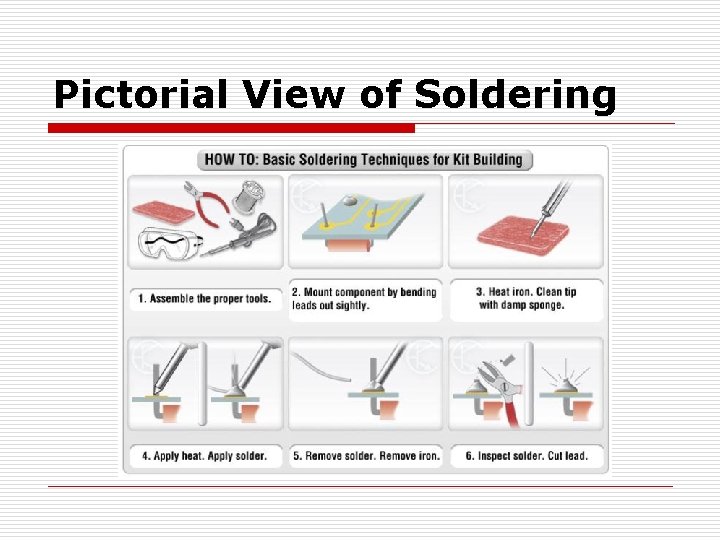 Pictorial View of Soldering

HOW TO: Basic Soldering Techniques for Kit Building

1. Assemble the proper tools.

2. Mount component by bending leads out sightly.

3. Heat iron. Clean tip with damp sponge.

4. Apply heat. Apply solder.

5. Remove solder. Remove iron.

6. Inspect solder. Cut lead.